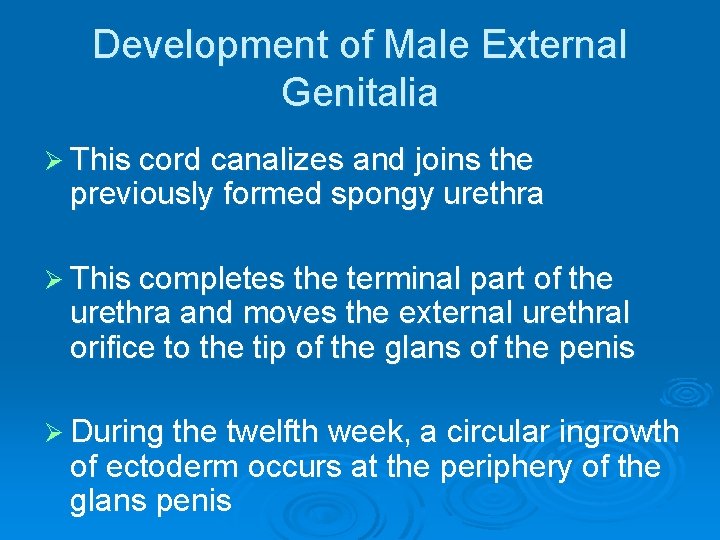 Development of Male External Genitalia

➢ This cord canalizes and joins the previously formed spongy urethra

➢ This completes the terminal part of the urethra and moves the external urethral orifice to the tip of the glans of the penis

➢ During the twelfth week, a circular ingrowth of ectoderm occurs at the periphery of the glans penis